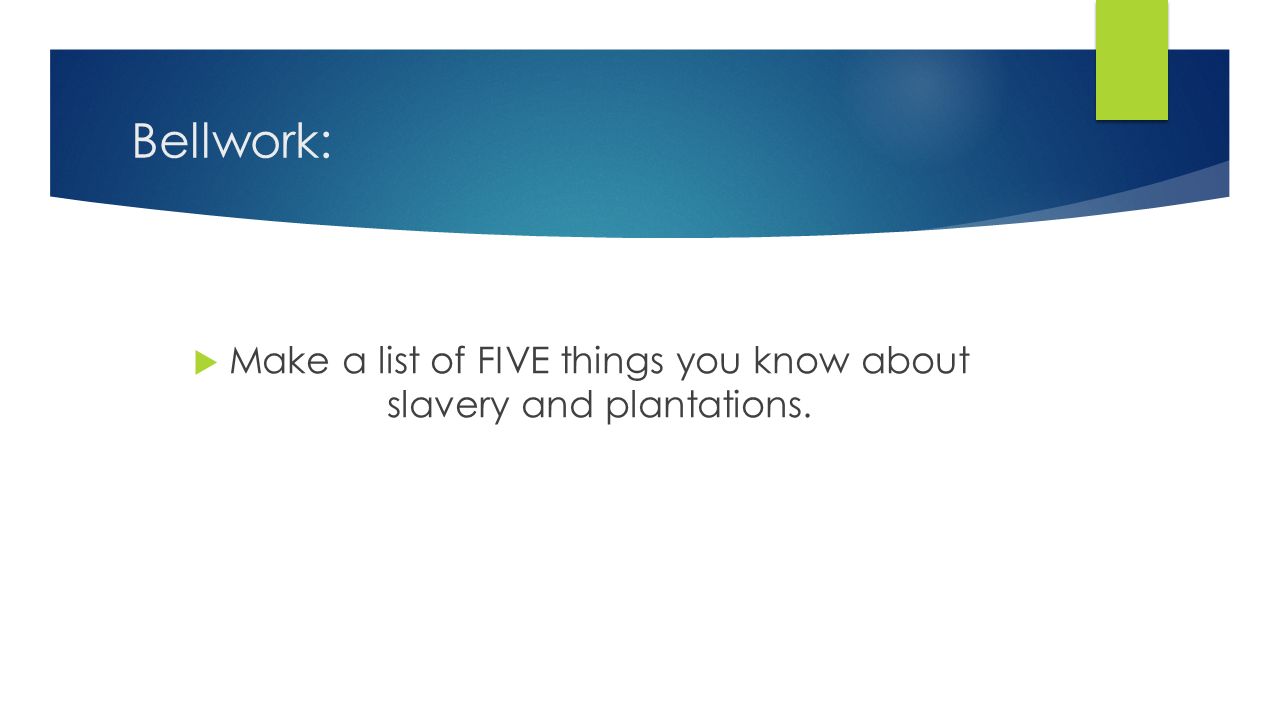 Bellwork:

Make a list of FIVE things you know about slavery and plantations.